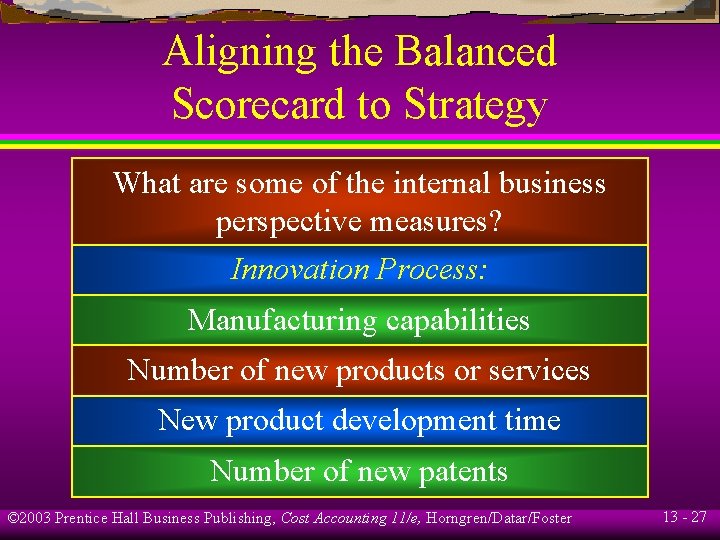 Aligning the Balanced Scorecard to Strategy

What are some of the internal business perspective measures?

Innovation Process:

Manufacturing capabilities

Number of new products or services

New product development time

Number of new patents

©2003 Prentice Hall Business Publishing, Cost Accounting 11/e, Horngren/Datar/Foster

13 - 27